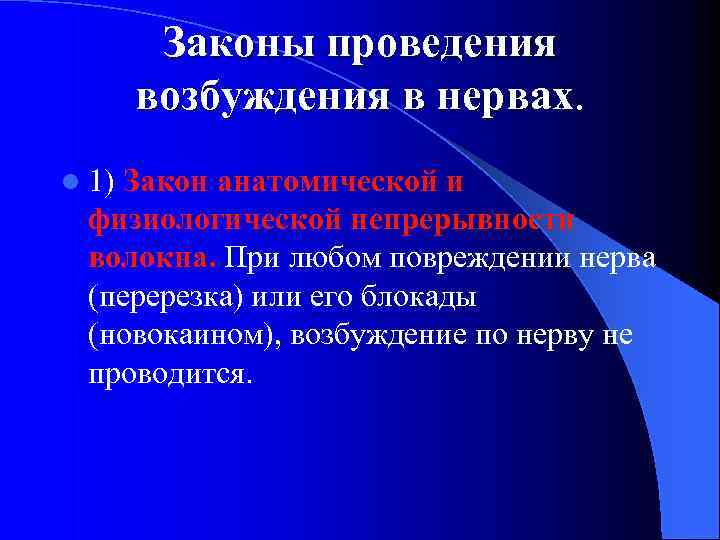 Законы проведения возбуждения в нервах.

1) Закон анатомической и физиологической непрерывности волокна. При любом повреждении нерва (перерезка) или его блокады (новокаином), возбуждение по нерву не проводится.